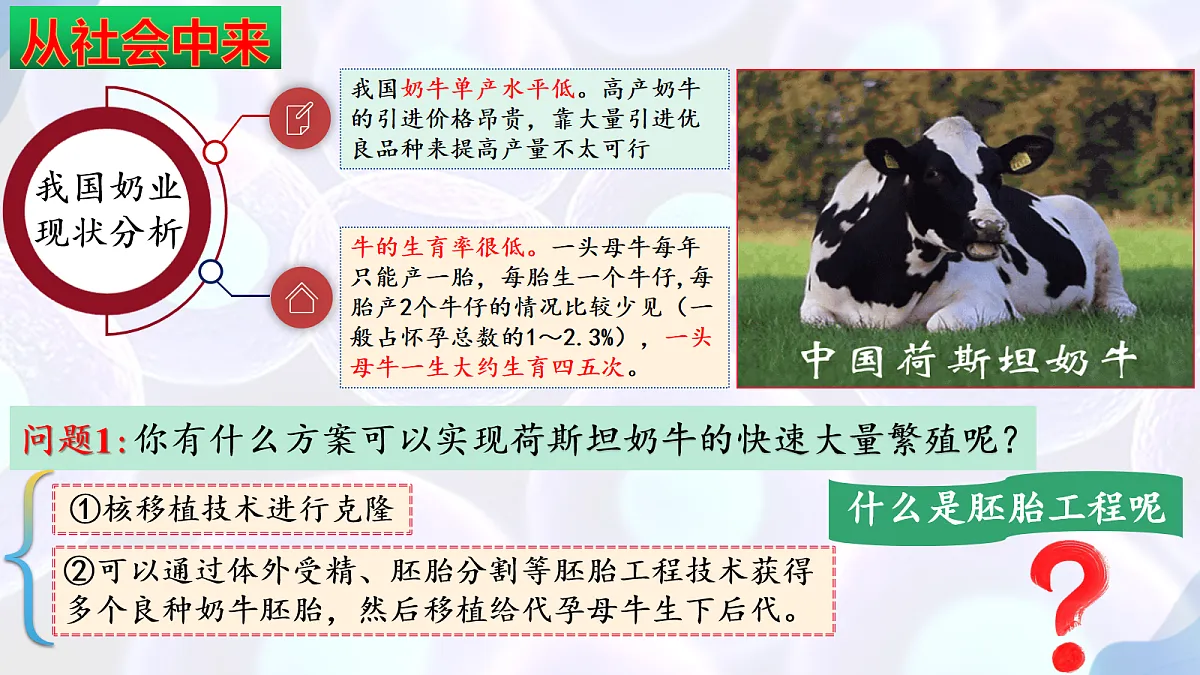 从社会中来

我国奶业现状分析

我国奶牛单产水平低。高产奶牛的引进价格昂贵，靠大量引进优良品种来提高产量不太可行

牛的生育率很低。一头母牛每年只能产一胎，每胎生一个牛仔,每胎产2个牛仔的情况比较少见（一般占怀孕总数的1～2.3%），一头母牛一生大约生育四五次。

中国荷斯坦奶牛

问题1:你有什么方案可以实现荷斯坦奶牛的快速大量繁殖呢？

①核移植技术进行克隆

②可以通过体外受精、胚胎分割等胚胎工程技术获得多个良种奶牛胚胎，然后移植给代孕母牛生下后代。

什么是胚胎工程呢

?